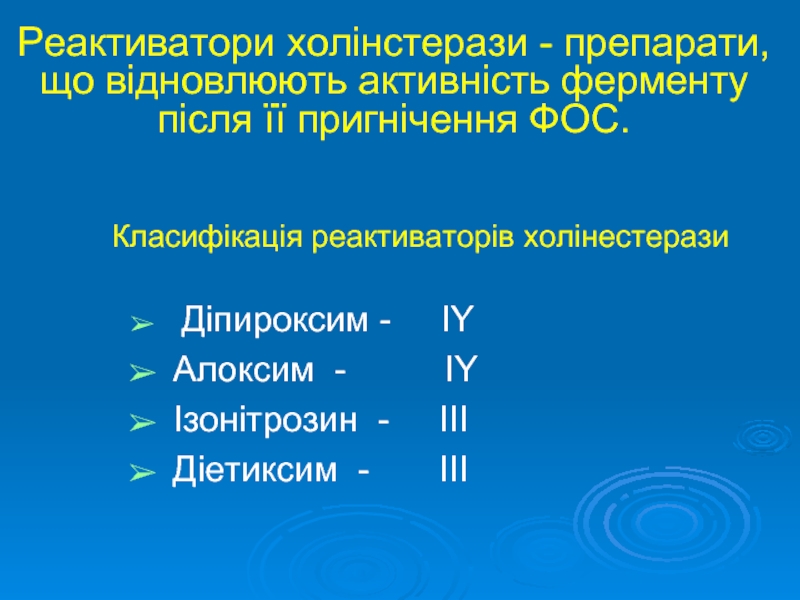 Реактиватори холінстерази - препарати, що відновлюють активність ферменту після її пригнічення ФОС.

Класифікація реактиваторів холінестерази

➢ Діпироксим - IY
➢ Алоксим - IY
➢ Ізонітрозин - III
➢ Діетиксим - III